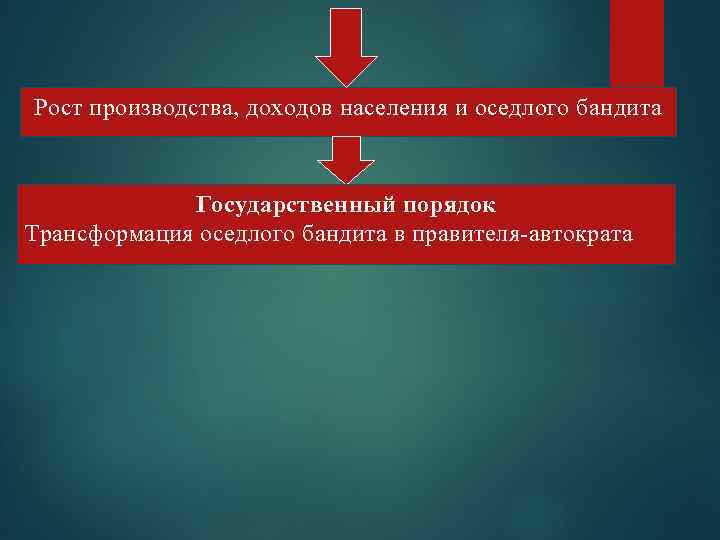 Рост производства, доходов населения и оседлого бандита

Государственный порядок
Трансформация оседлого бандита в правителя-автократа